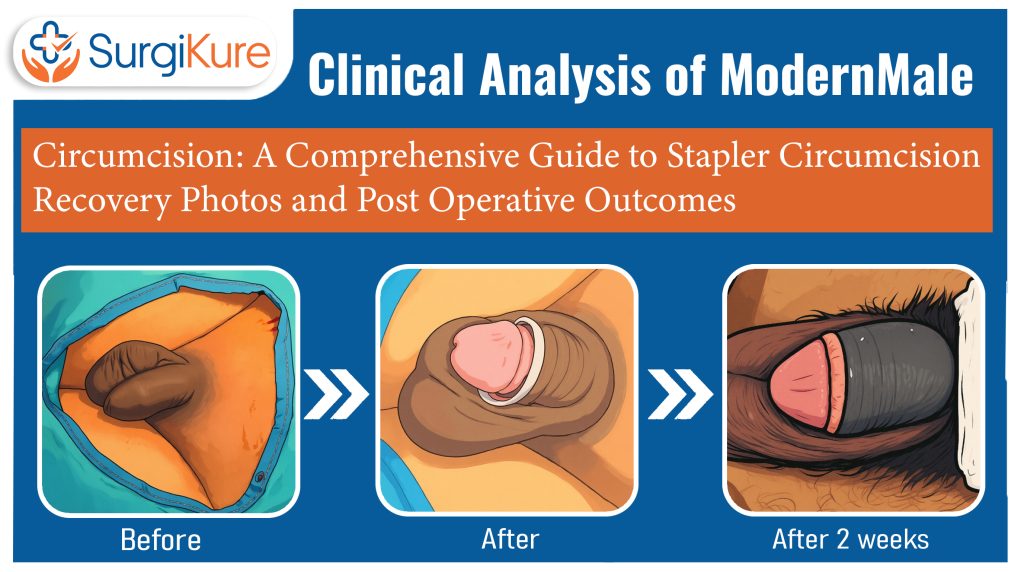 SurgiKure

Clinical Analysis of ModernMale

Circumcision: A Comprehensive Guide to Stapler Circumcision Recovery Photos and Post Operative Outcomes

Before

After

After 2 weeks